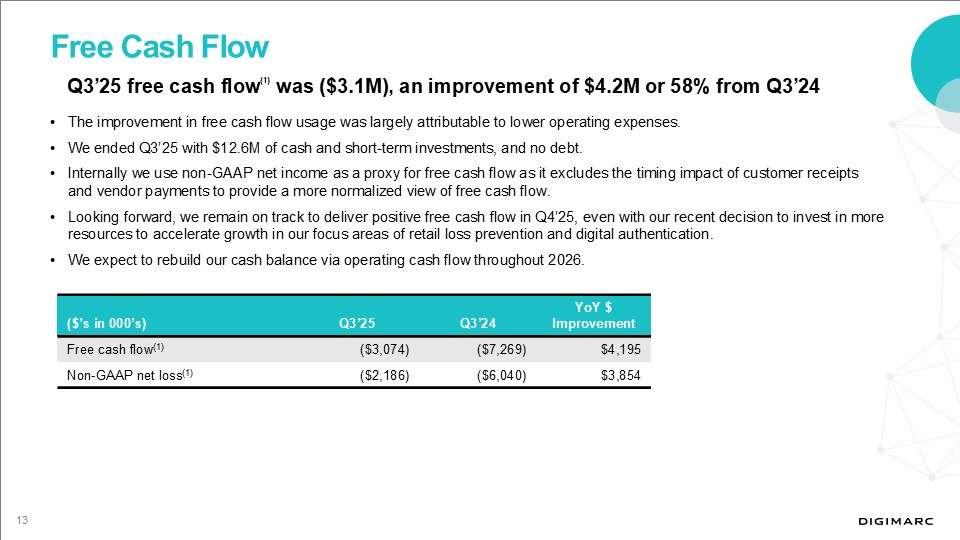 Free Cash Flow

Q3’25 free cash flow$^{(1)}$ was (\$3.1M), an improvement of \$4.2M or 58% from Q3’24

• The improvement in free cash flow usage was largely attributable to lower operating expenses.

• We ended Q3’25 with \$12.6M of cash and short-term investments, and no debt.

• Internally we use non-GAAP net income as a proxy for free cash flow as it excludes the timing impact of customer receipts and vendor payments to provide a more normalized view of free cash flow.

• Looking forward, we remain on track to deliver positive free cash flow in Q4’25, even with our recent decision to invest in more resources to accelerate growth in our focus areas of retail loss prevention and digital authentication.

• We expect to rebuild our cash balance via operating cash flow throughout 2026.

| (\$’s in 000’s) | Q3’25 | Q3’24 | YoY \$ Improvement |
|---|---|---|---|
| Free cash flow$^{(1)}$ | (\$3,074) | (\$7,269) | \$4,195 |
| Non-GAAP net loss$^{(1)}$ | (\$2,186) | (\$6,040) | \$3,854 |

13

DIGIMARC